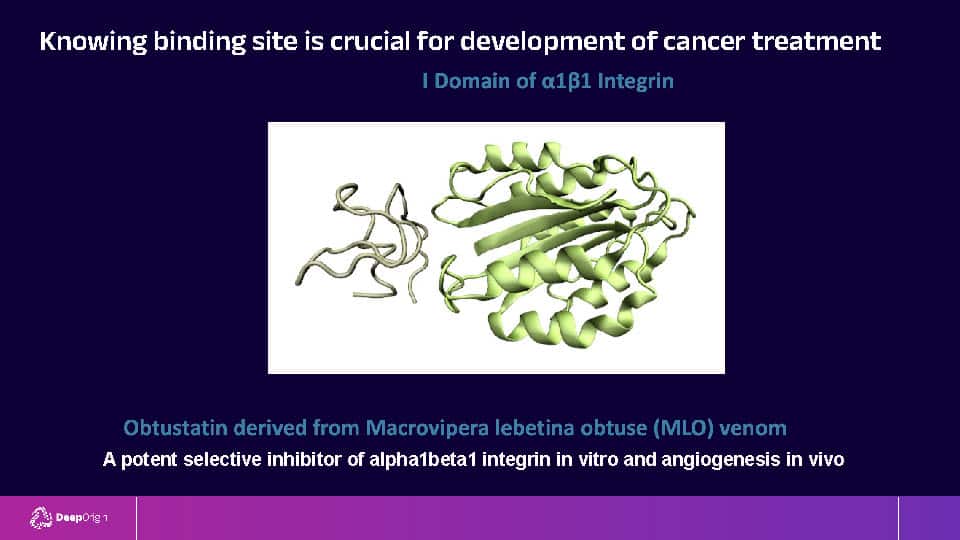 Knowing binding site is crucial for development of cancer treatment

I Domain of α1β1 Integrin

Obtustatin derived from Macrovipera lebetina obtuse (MLO) venom

A potent selective inhibitor of alpha1beta1 integrin in vitro and angiogenesis in vivo

DeepOrigin